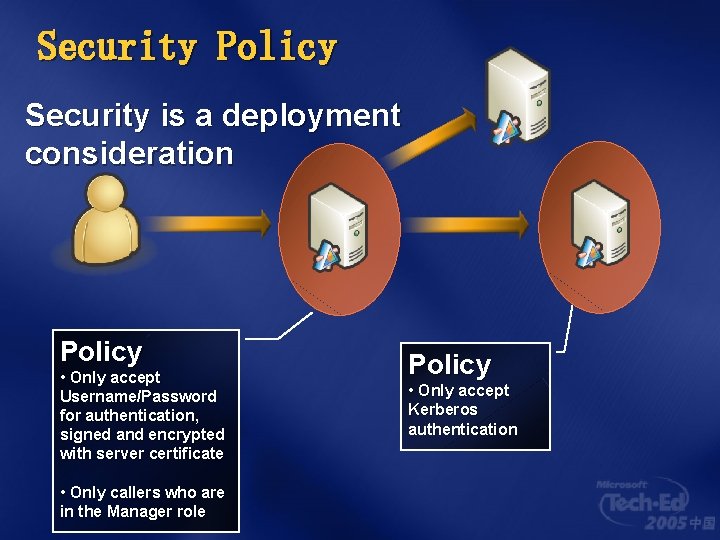 Security Policy

Security is a deployment consideration

Policy
• Only accept Username/Password for authentication, signed and encrypted with server certificate

• Only callers who are in the Manager role

Policy
• Only accept Kerberos authentication

Microsoft Tech·Ed 2005 中国